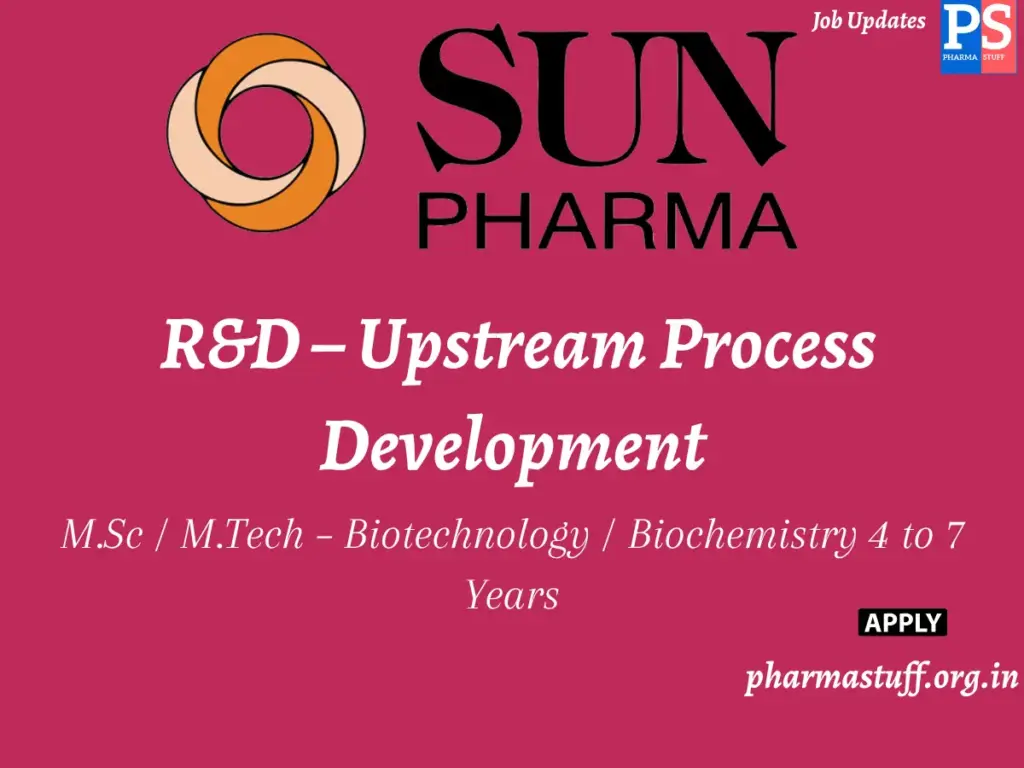 Job Updates
PS
PHARMA STUFF

SUN
PHARMA

R&D – Upstream Process Development

M.Sc / M.Tech – Biotechnology / Biochemistry 4 to 7 Years

APPLY

pharmastuff.org.in